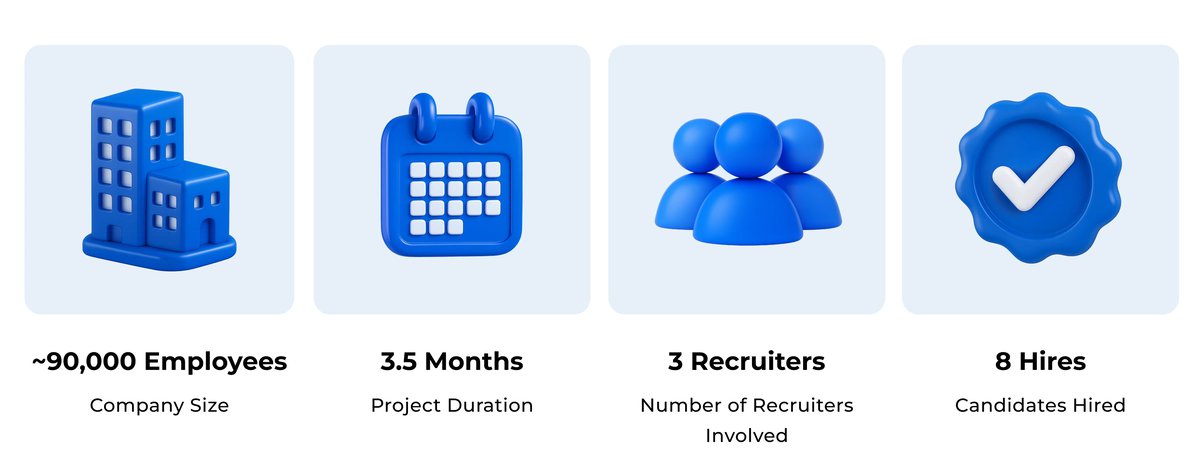 ~90,000 Employees
Company Size

3.5 Months
Project Duration

3 Recruiters
Number of Recruiters Involved

8 Hires
Candidates Hired